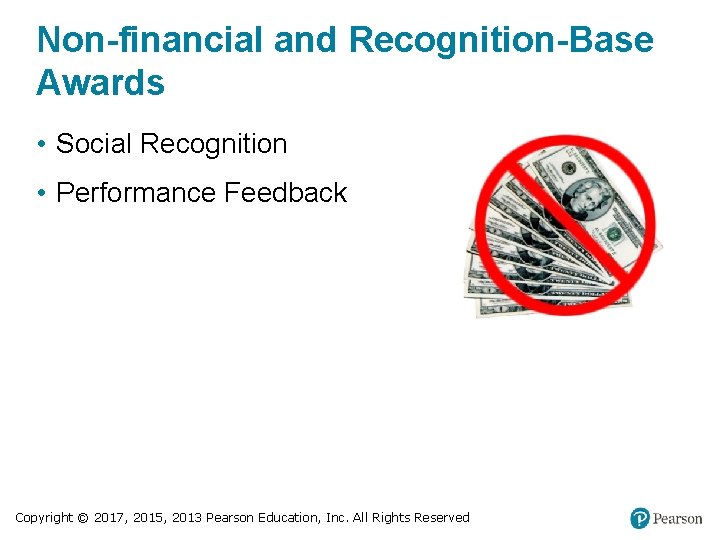 Non-financial and Recognition-Base Awards

• Social Recognition

• Performance Feedback

Copyright © 2017, 2015, 2013 Pearson Education, Inc. All Rights Reserved

Pearson